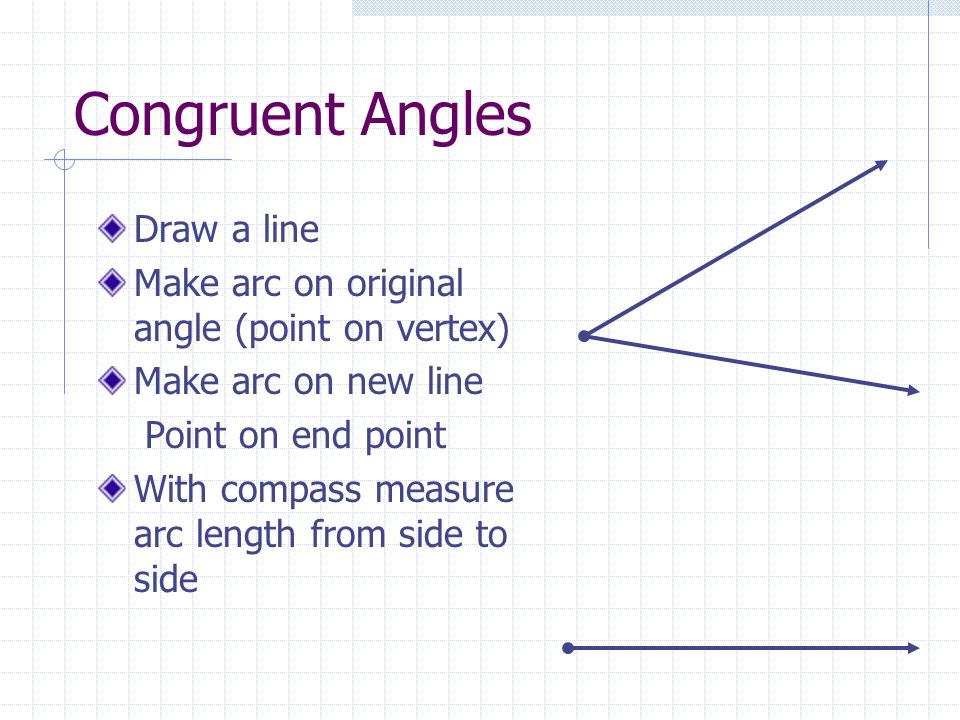 Congruent Angles

Draw a line

Make arc on original angle (point on vertex)

Make arc on new line

Point on end point

With compass measure arc length from side to side